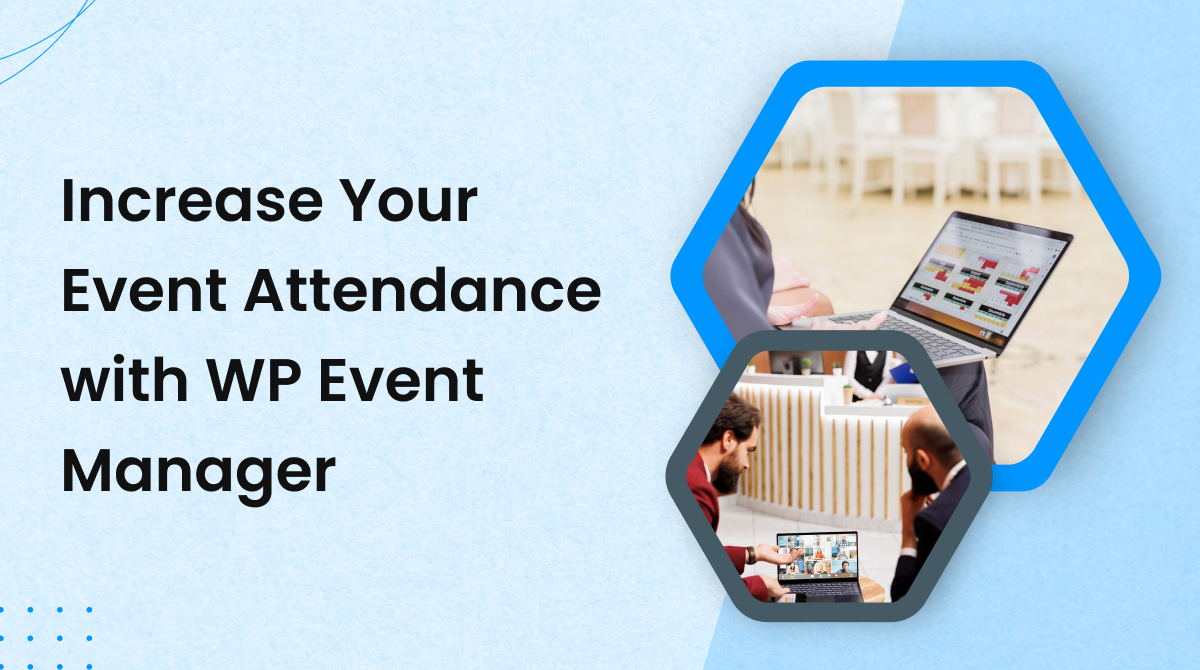 Increase Your Event Attendance with WP Event Manager